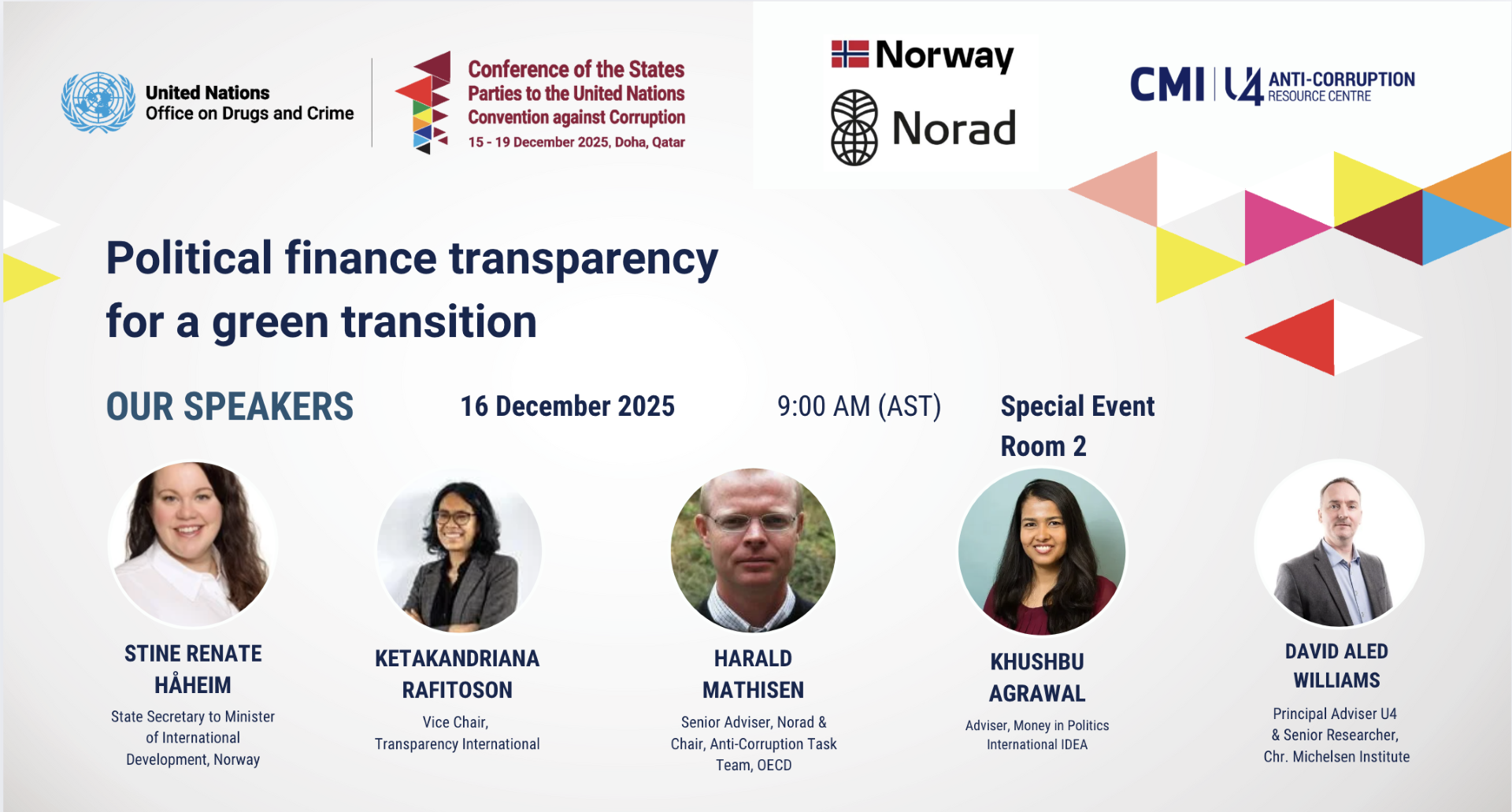 United Nations
Office on Drugs and Crime

Conference of the States Parties to the United Nations Convention against Corruption
15 - 19 December 2025, Doha, Qatar

Norway

Norad

CMI | U4 ANTI-CORRUPTION RESOURCE CENTRE

Political finance transparency for a green transition

OUR SPEAKERS

16 December 2025

9:00 AM (AST)

Special Event Room 2

STINE RENATE HÅHEIM
State Secretary to Minister of International Development, Norway

KETAKANDRIANA RAFITOSON
Vice Chair, Transparency International

HARALD MATHISEN
Senior Adviser, Norad & Chair, Anti-Corruption Task Team, OECD

KHUSHBU AGRAWAL
Adviser, Money in Politics International IDEA

DAVID ALED WILLIAMS
Principal Adviser U4 & Senior Researcher, Chr. Michelsen Institute